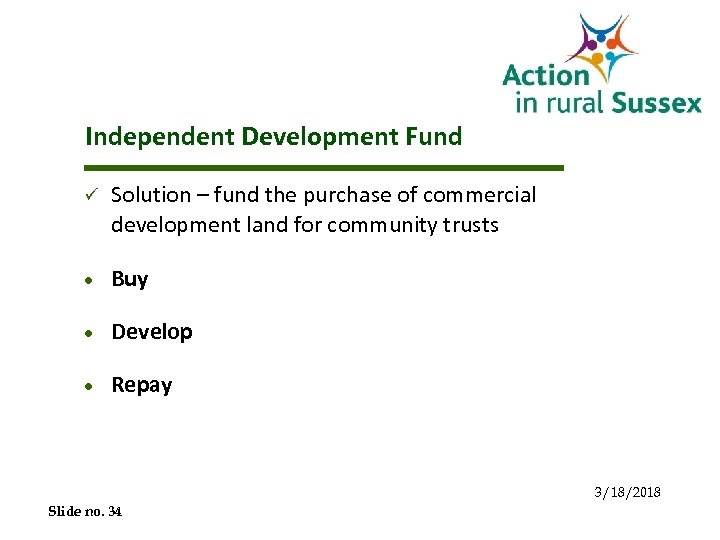 Action in rural Sussex

Independent Development Fund

✓ Solution – fund the purchase of commercial development land for community trusts

• Buy

• Develop

• Repay

3/18/2018

Slide no. 34